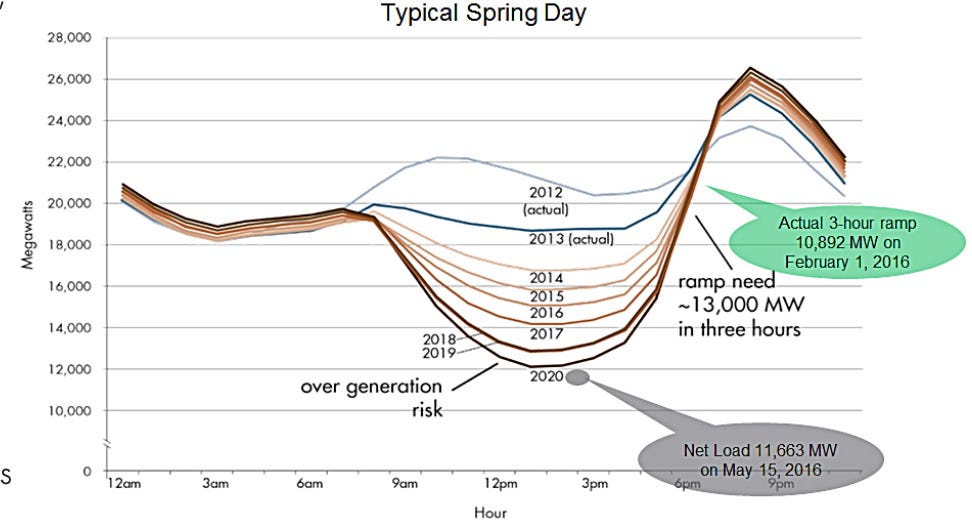 Typical Spring Day

28,000
26,000
24,000
22,000
20,000
18,000
16,000
14,000
12,000
10,000
0

Megawatts

12am 3am 6am 9am 12pm 3pm 6pm 9pm

Hour

2012 (actual)
2013 (actual)
2014
2015
2016
2017
2018
2019
2020

over generation risk

ramp need ~13,000 MW in three hours

Actual 3-hour ramp 10,892 MW on February 1, 2016

Net Load 11,663 MW on May 15, 2016

S